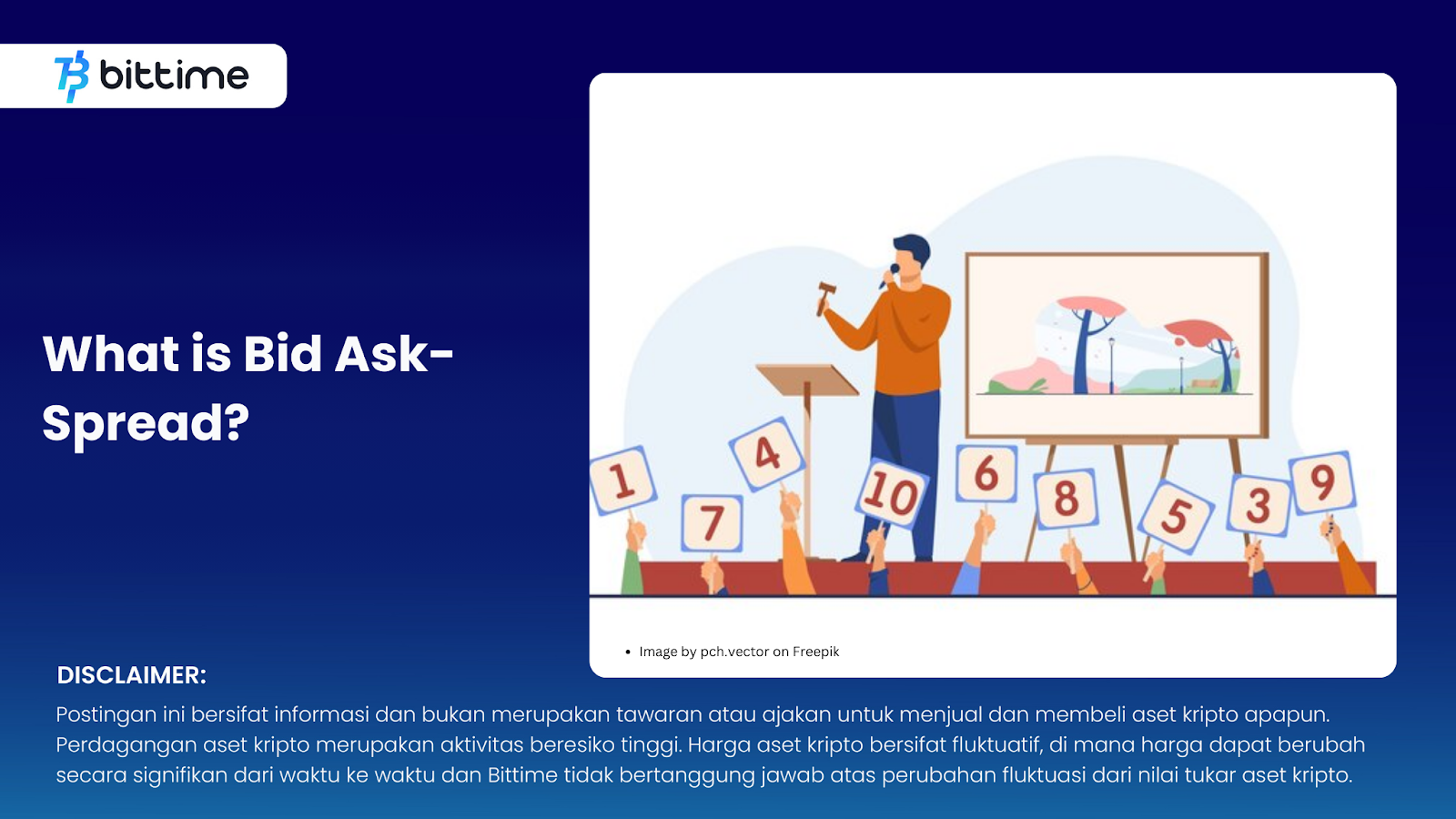 bittime

What is Bid Ask-Spread?

1 7 4 10 6 8 5 3 9

• Image by pch.vector on Freepik

DISCLAIMER:

Postingan ini bersifat informasi dan bukan merupakan tawaran atau ajakan untuk menjual dan membeli aset kripto apapun. Perdagangan aset kripto merupakan aktivitas beresiko tinggi. Harga aset kripto bersifat fluktuatif, di mana harga dapat berubah secara signifikan dari waktu ke waktu dan Bittime tidak bertanggung jawab atas perubahan fluktuasi dari nilai tukar aset kripto.